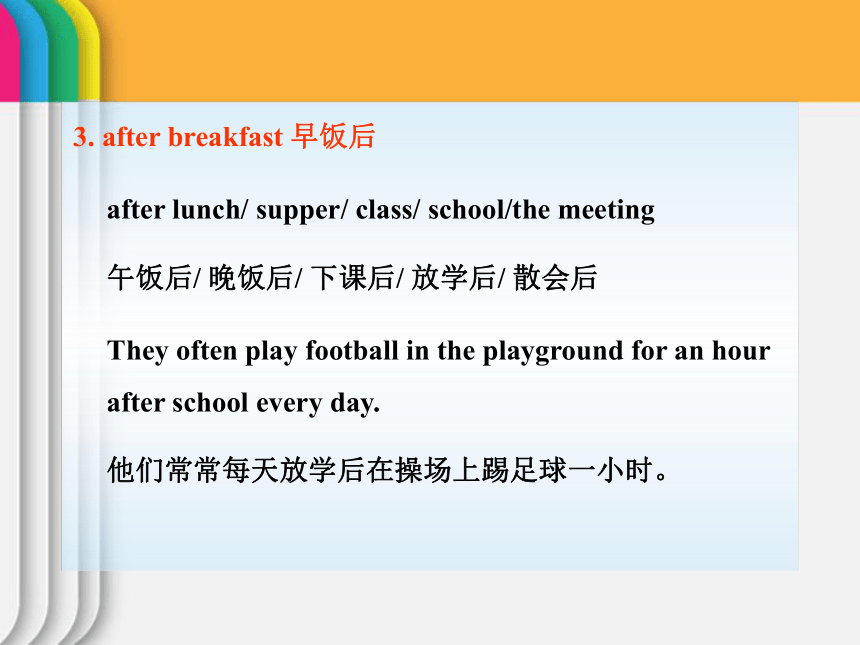 3. after breakfast 早饭后

after lunch/ supper/ class/ school/the meeting

午饭后/ 晚饭后/ 下课后/ 放学后/ 散会后

They often play football in the playground for an hour after school every day.

他们常常每天放学后在操场上踢足球一小时。